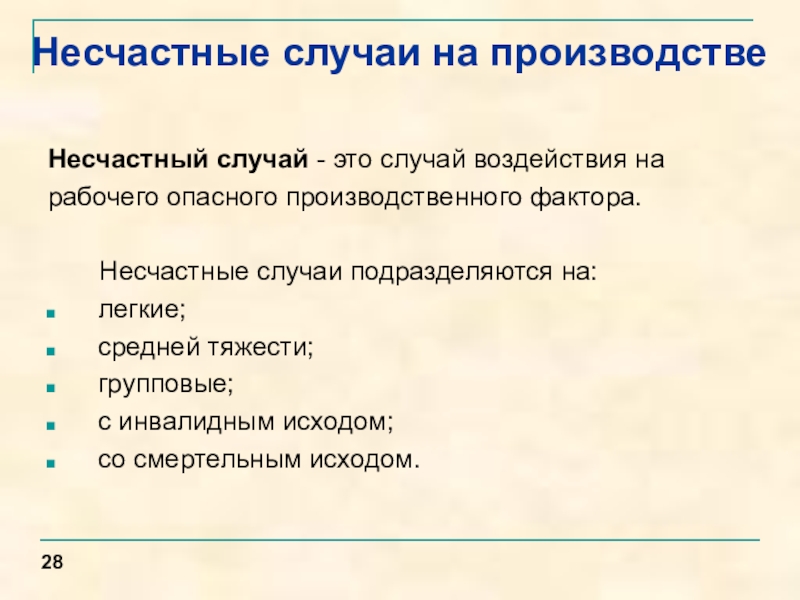 Несчастные случаи на производстве

Несчастный случай - это случай воздействия на рабочего опасного производственного фактора.

Несчастные случаи подразделяются на:
- легкие;
- средней тяжести;
- групповые;
- с инвалидным исходом;
- со смертельным исходом.

28